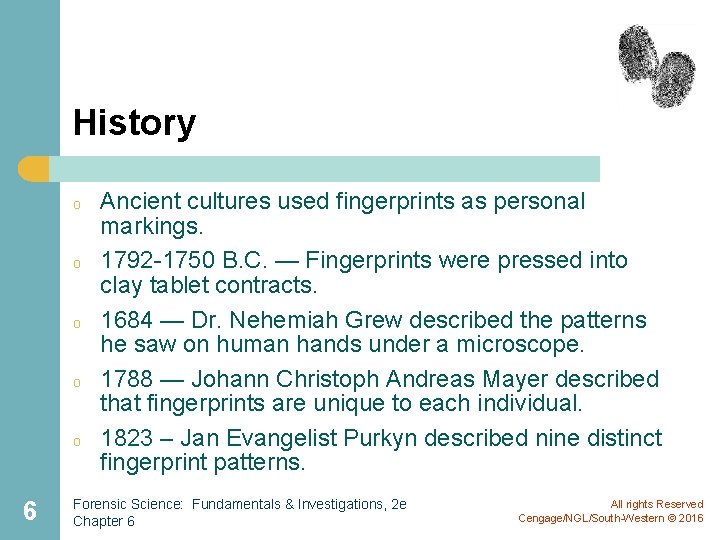 History

o Ancient cultures used fingerprints as personal markings.

o 1792-1750 B.C. — Fingerprints were pressed into clay tablet contracts.

o 1684 — Dr. Nehemiah Grew described the patterns he saw on human hands under a microscope.

o 1788 — Johann Christoph Andreas Mayer described that fingerprints are unique to each individual.

o 1823 – Jan Evangelist Purkyn described nine distinct fingerprint patterns.

6

Forensic Science: Fundamentals & Investigations, 2e
Chapter 6

All rights Reserved
Cengage/NGL/South-Western © 2016